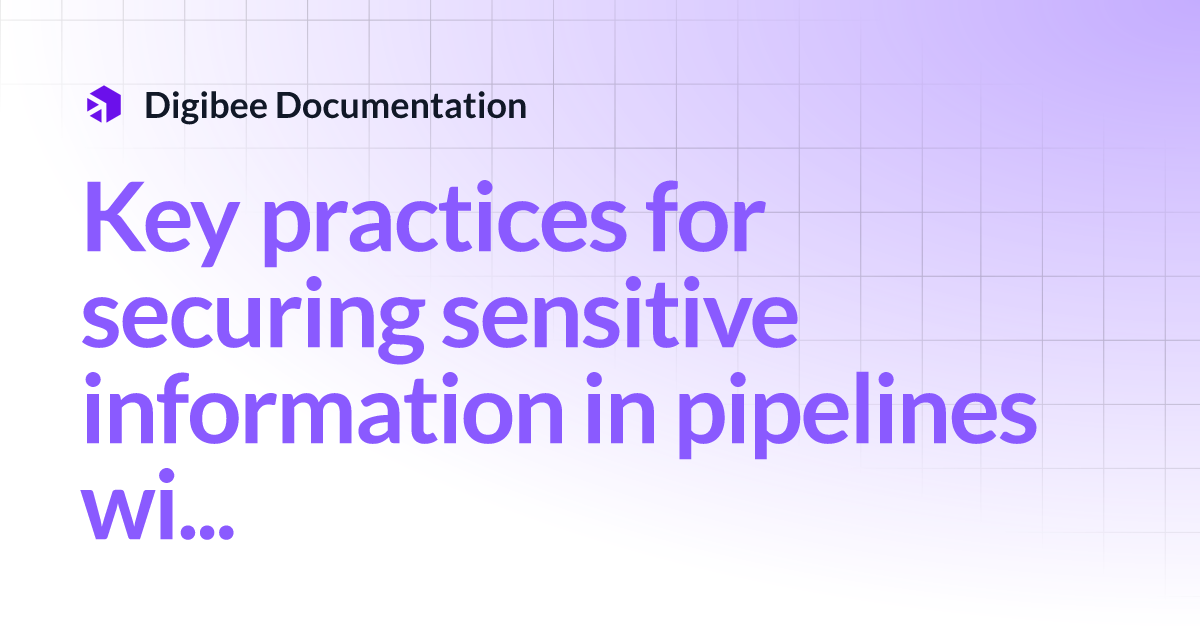 Digibee Documentation

Key practices for securing sensitive information in pipelines wi...